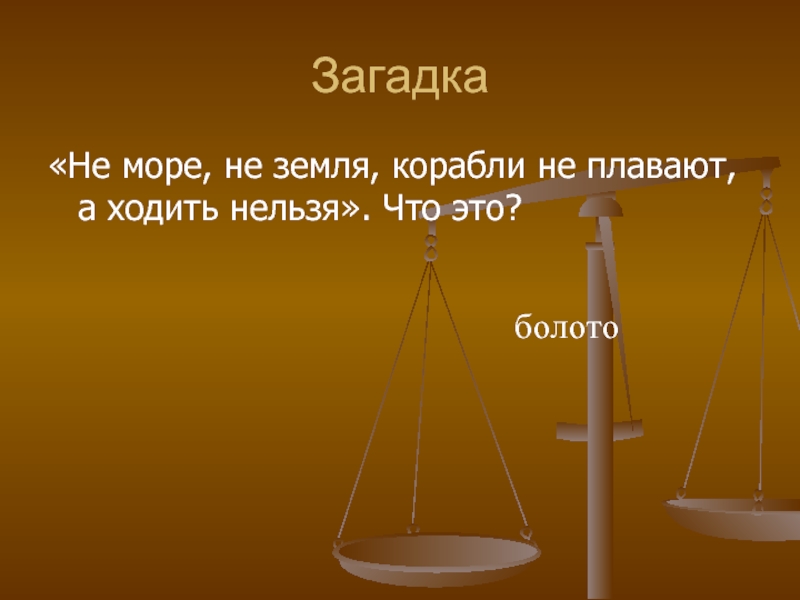 Загадка

«Не море, не земля, корабли не плавают, а ходить нельзя». Что это?

болото